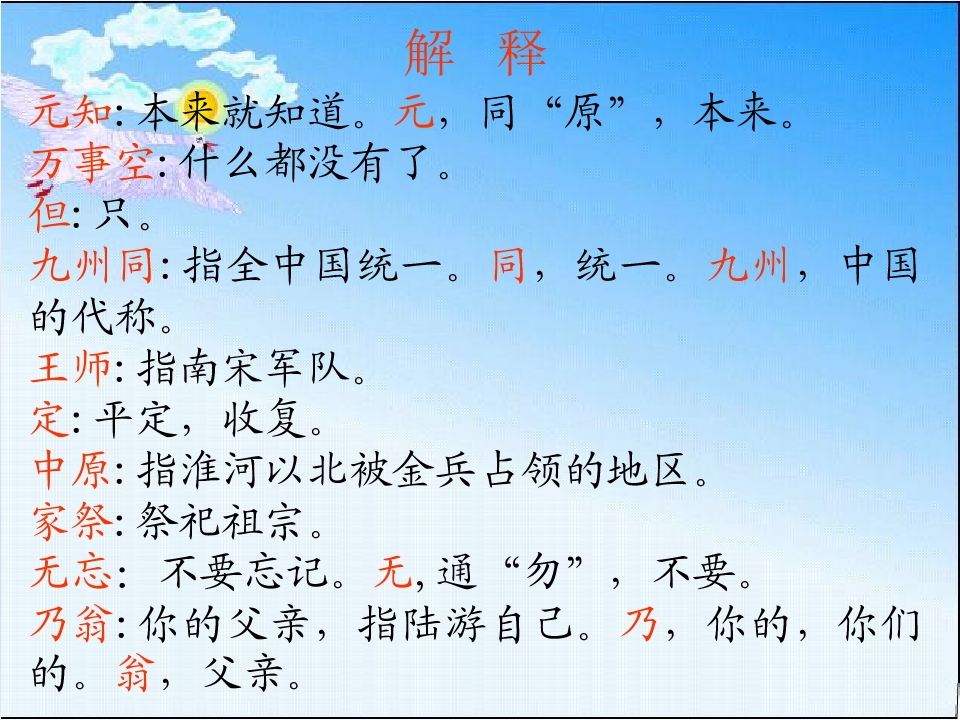 解 释

元知: 本来就知道。元，同“原”，本来。

万事空: 什么都没有了。

但: 只。

九州同: 指全中国统一。同，统一。九州，中国的代称。

王师: 指南宋军队。

定: 平定，收复。

中原: 指淮河以北被金兵占领的地区。

家祭: 祭祀祖宗。

无忘: 不要忘记。无, 通“勿”，不要。

乃翁: 你的父亲，指陆游自己。乃，你的，你们的。翁，父亲。